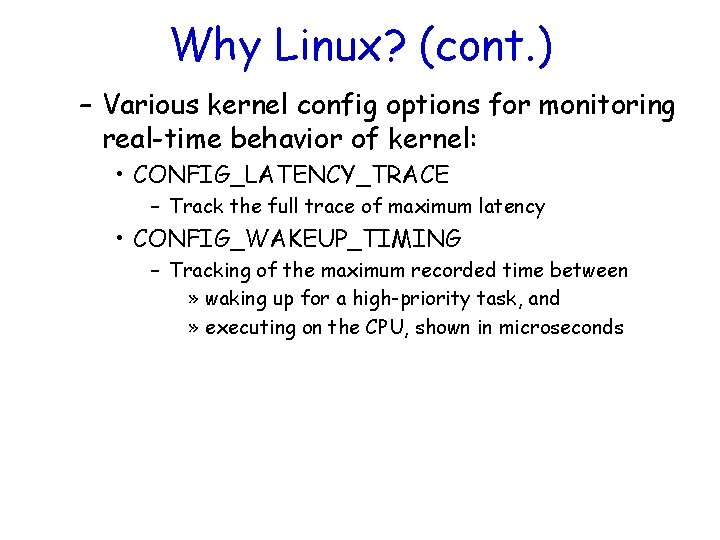 Why Linux? (cont.)

– Various kernel config options for monitoring real-time behavior of kernel:

• CONFIG_LATENCY_TRACE

– Track the full trace of maximum latency

• CONFIG_WAKEUP_TIMING

– Tracking of the maximum recorded time between

» waking up for a high-priority task, and

» executing on the CPU, shown in microseconds